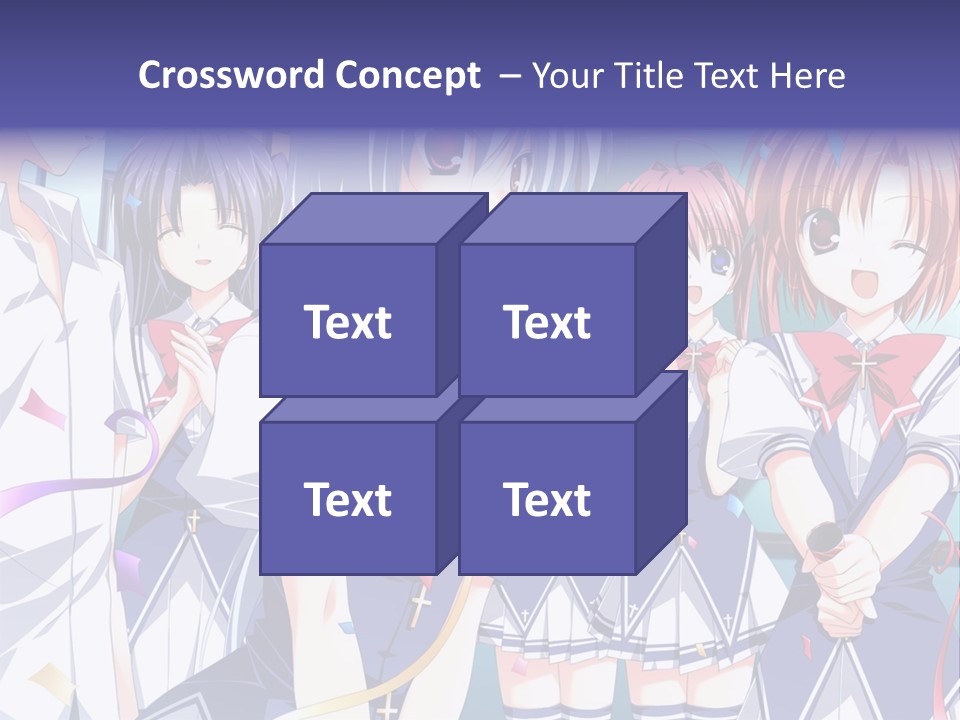 Crossword Concept – Your Title Text Here

Text

Text

Text

Text